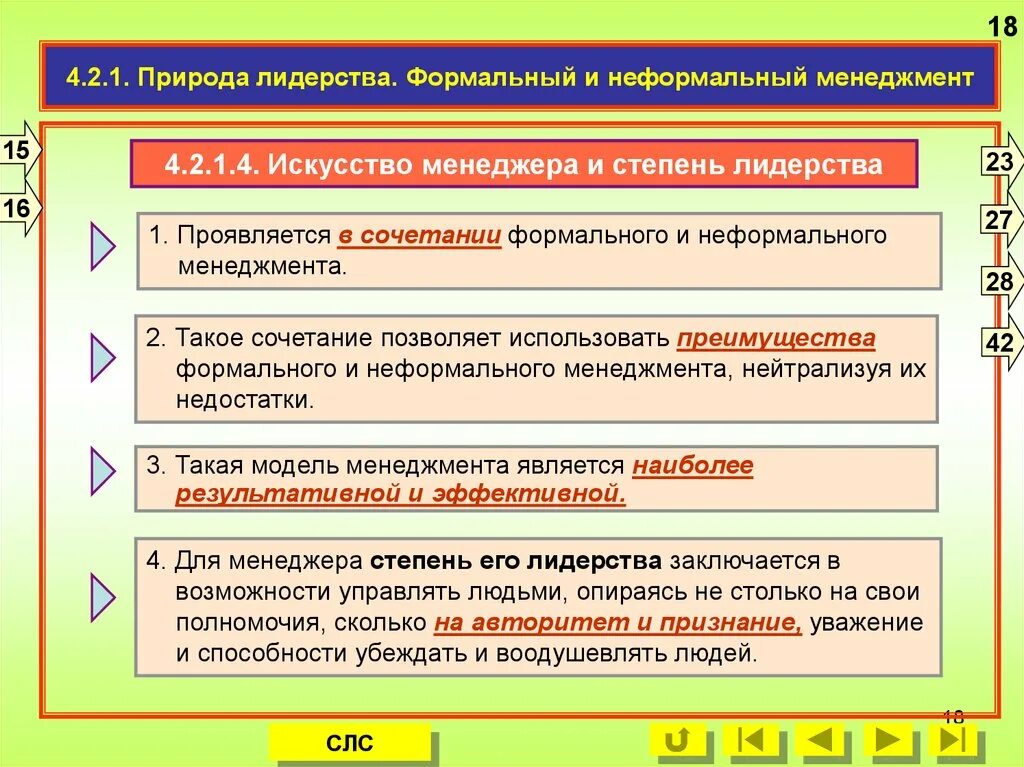 18

4.2.1. Природа лидерства. Формальный и неформальный менеджмент

15

16

4.2.1.4. Искусство менеджера и степень лидерства

23

27

28

42

1. Проявляется в сочетании формального и неформального менеджмента.

2. Такое сочетание позволяет использовать преимущества формального и неформального менеджмента, нейтрализуя их недостатки.

3. Такая модель менеджмента является наиболее результативной и эффективной.

4. Для менеджера степень его лидерства заключается в возможности управлять людьми, опираясь не столько на свои полномочия, сколько на авторитет и признание, уважение и способности убеждать и воодушевлять людей.

18

СЛС